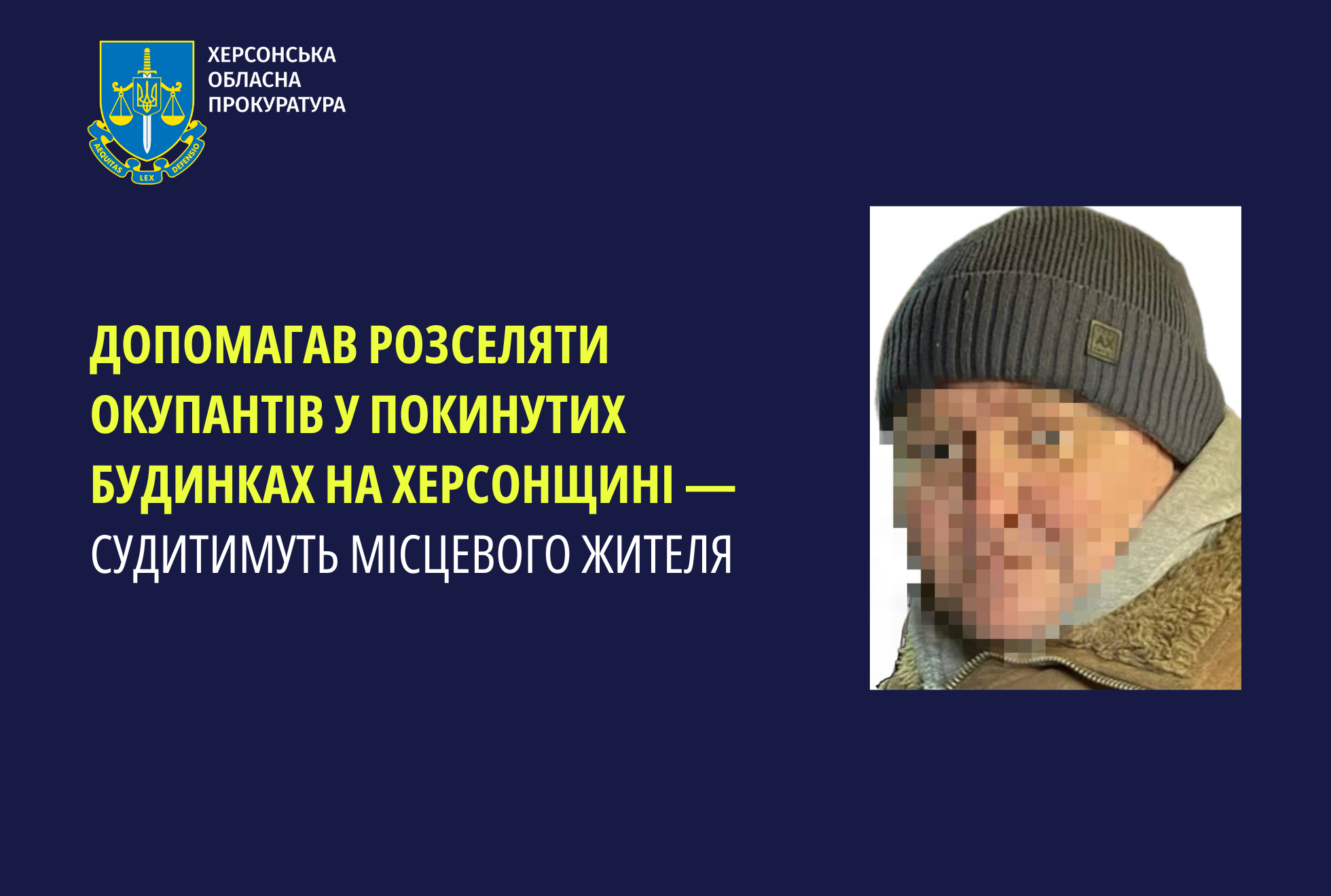 AEQUITAS LEX DEFENSIO

ХЕРСОНСЬКА ОБЛАСНА ПРОКУРАТУРА

ДОПОМАГАВ РОЗСЕЛЯТИ ОКУПАНТІВ У ПОКИНУТИХ БУДИНКАХ НА ХЕРСОНЩИНІ — СУДИТИМУТЬ МІСЦЕВОГО ЖИТЕЛЯ

AX